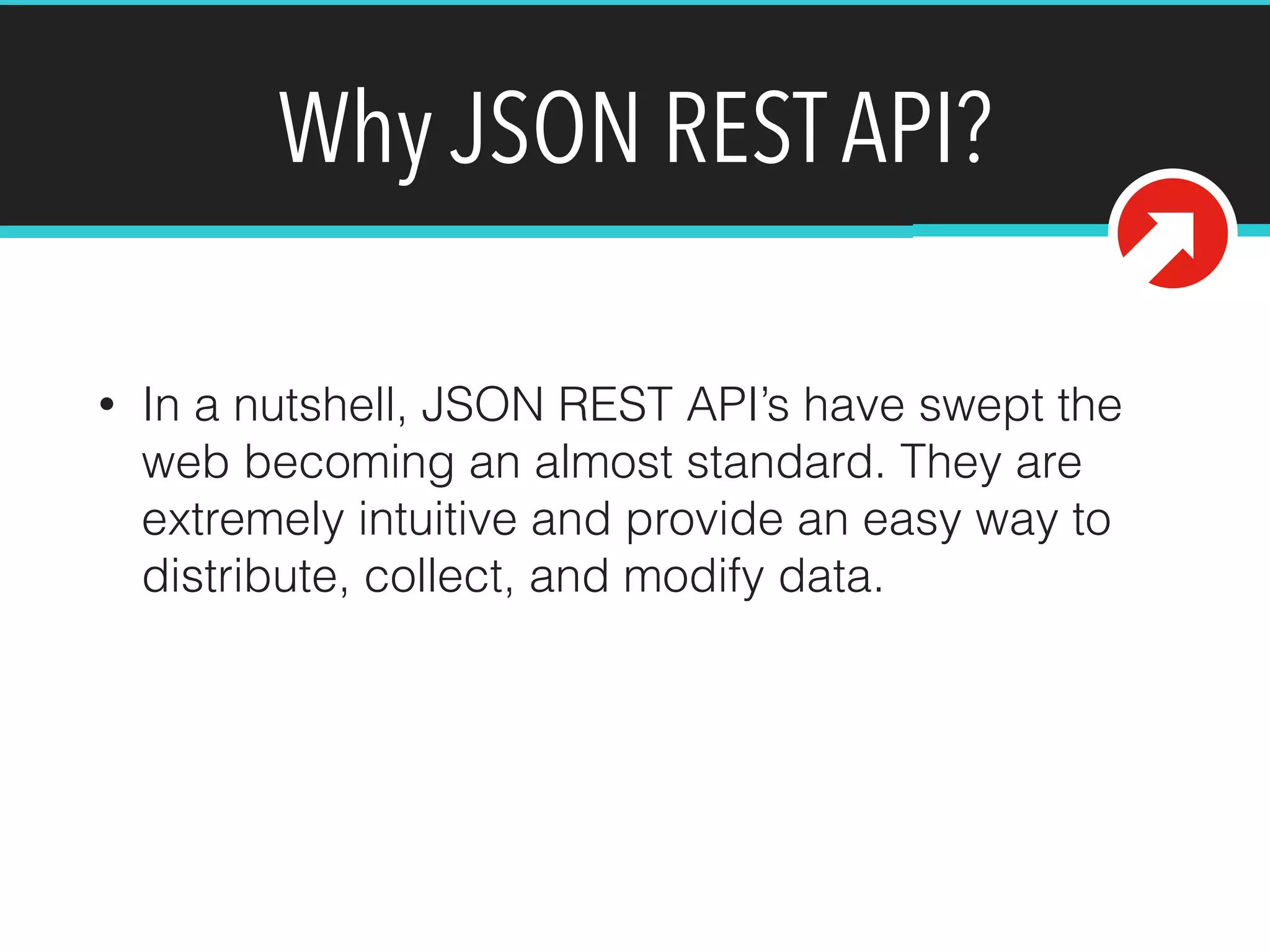 Why JSON REST API?

• In a nutshell, JSON REST API's have swept the web becoming an almost standard. They are extremely intuitive and provide an easy way to distribute, collect, and modify data.